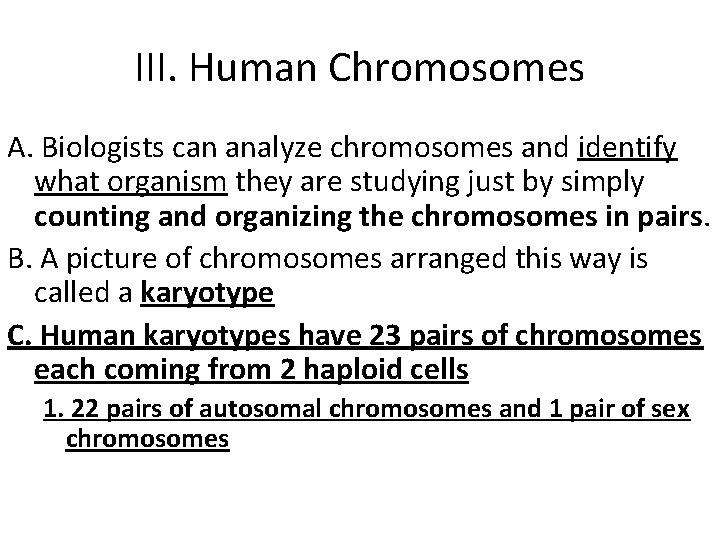 III. Human Chromosomes

A. Biologists can analyze chromosomes and identify what organism they are studying just by simply counting and organizing the chromosomes in pairs.

B. A picture of chromosomes arranged this way is called a karyotype

C. Human karyotypes have 23 pairs of chromosomes each coming from 2 haploid cells

1. 22 pairs of autosomal chromosomes and 1 pair of sex chromosomes